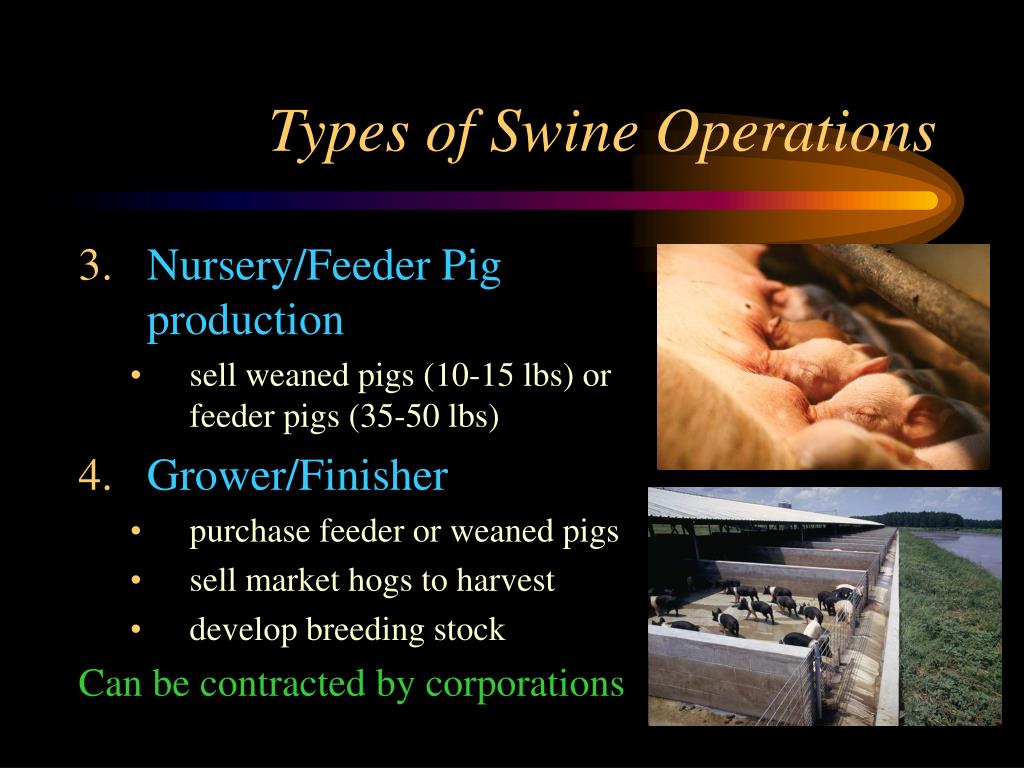 Types of Swine Operations

3. Nursery/Feeder Pig production

• sell weaned pigs (10-15 lbs) or feeder pigs (35-50 lbs)

4. Grower/Finisher

• purchase feeder or weaned pigs

• sell market hogs to harvest

• develop breeding stock

Can be contracted by corporations